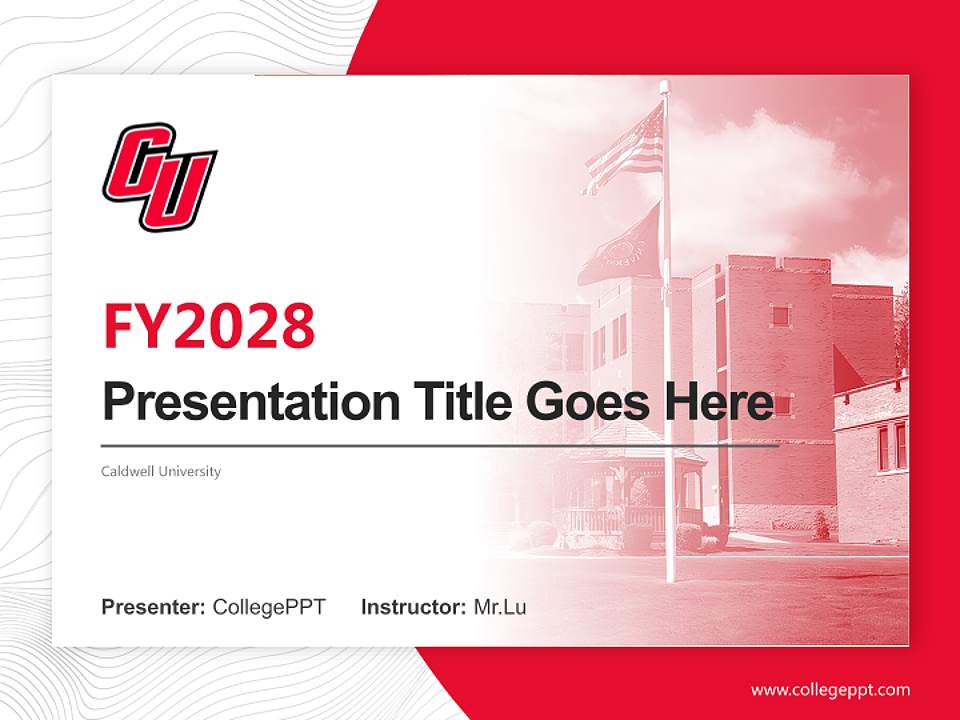 CU

FY2028

Presentation Title Goes Here

Caldwell University

Presenter: CollegePPT Instructor: Mr.Lu

www.collegeppt.com